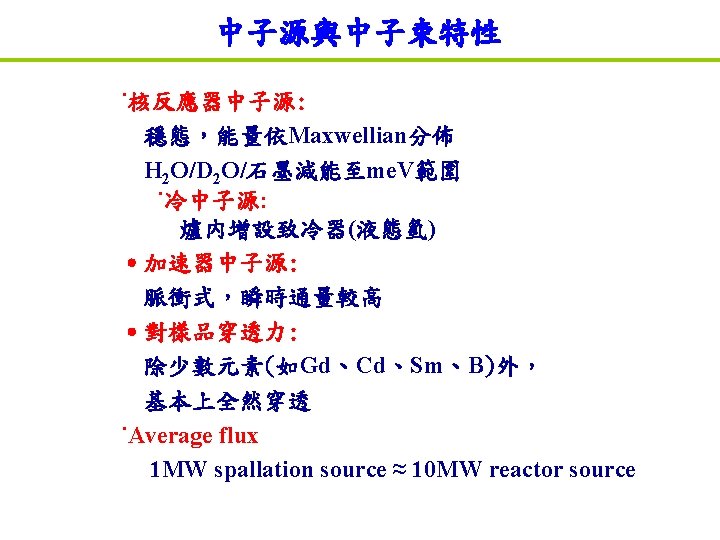 中子源與中子束特性

˙核反應器中子源:

穩態，能量依Maxwellian分佈

$H_2O/D_2O$/石墨減能至meV範圍

˙冷中子源:

爐內增設致冷器(液態氫)

• 加速器中子源:

脈衝式，瞬時通量較高

• 對樣品穿透力:

除少數元素(如Gd、Cd、Sm、B)外，

基本上全然穿透

˙Average flux

1MW spallation source ≈ 10MW reactor source